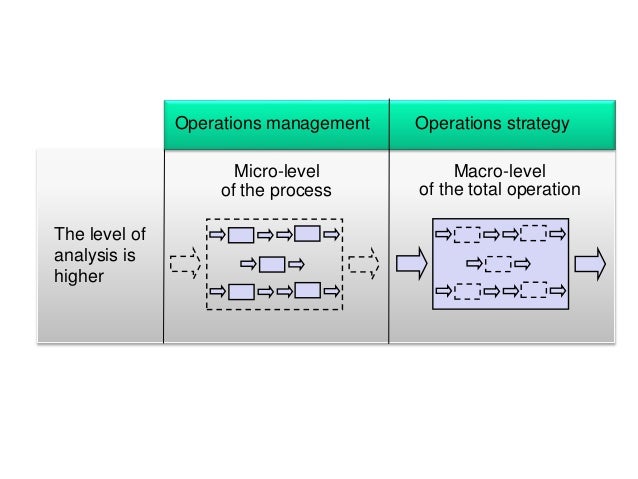 | | Operations management | Operations strategy |
|---|---|---|
| The level of analysis is higher | Micro-level of the process | Macro-level of the total operation |